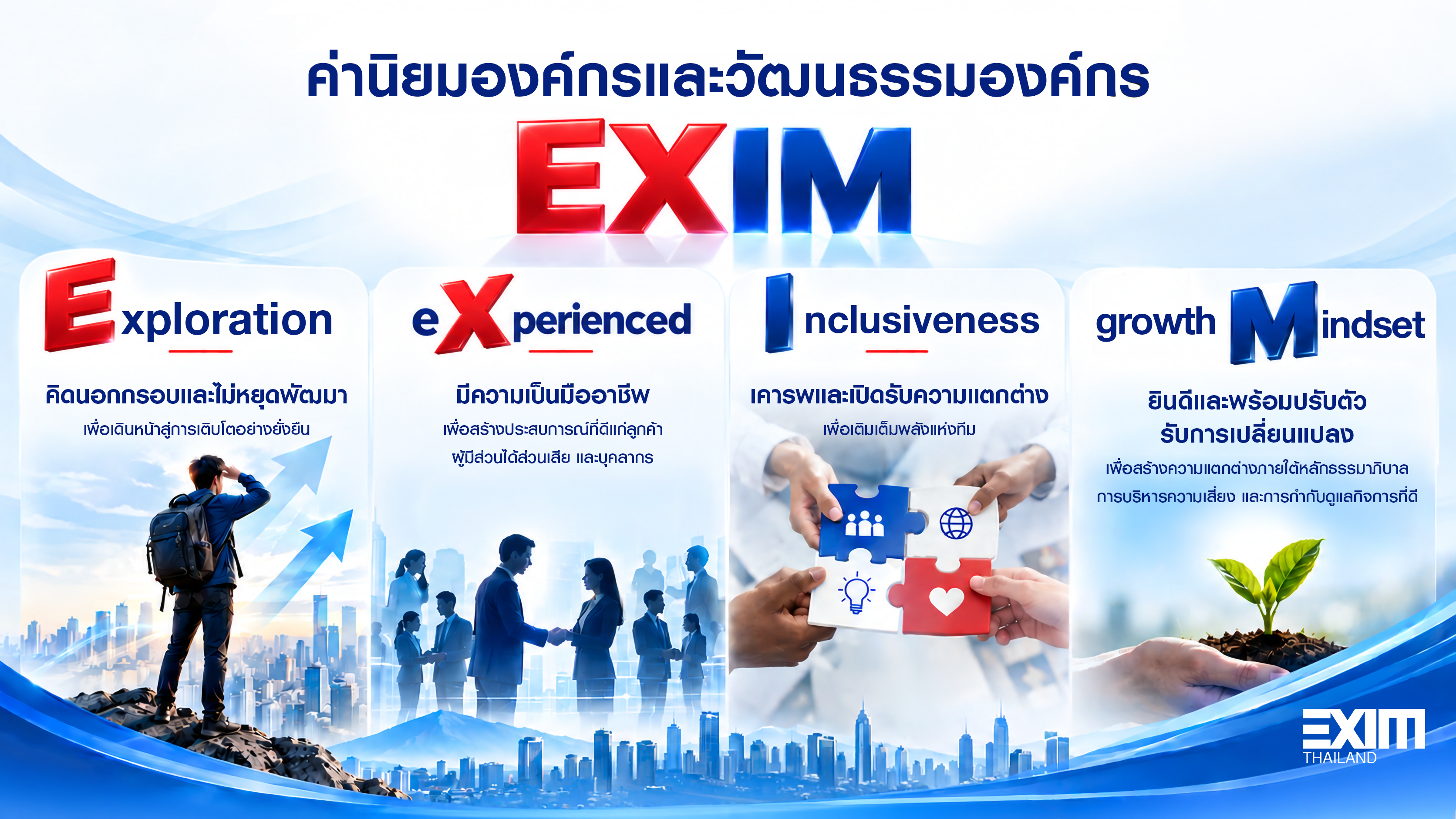 ค่านิยมองค์กรและวัฒนธรรมองค์กร

EXIM

Exploration

คิดนอกกรอบและไม่หยุดพัฒนา

เพื่อเดินหน้าสู่การเติบโตอย่างยั่งยืน

eXperienced

มีความเป็นมืออาชีพ

เพื่อสร้างประสบการณ์ที่ดีแก่ลูกค้า ผู้มีส่วนได้ส่วนเสีย และบุคลากร

Inclusiveness

เคารพและเปิดรับความแตกต่าง

เพื่อเติมเต็มพลังแห่งทีม

growth Mindset

ยินดีและพร้อมปรับตัว รับการเปลี่ยนแปลง

เพื่อสร้างความแตกต่างภายใต้หลักธรรมาภิบาล การบริหารความเสี่ยง และการกำกับดูแลกิจการที่ดี

EXIM THAILAND